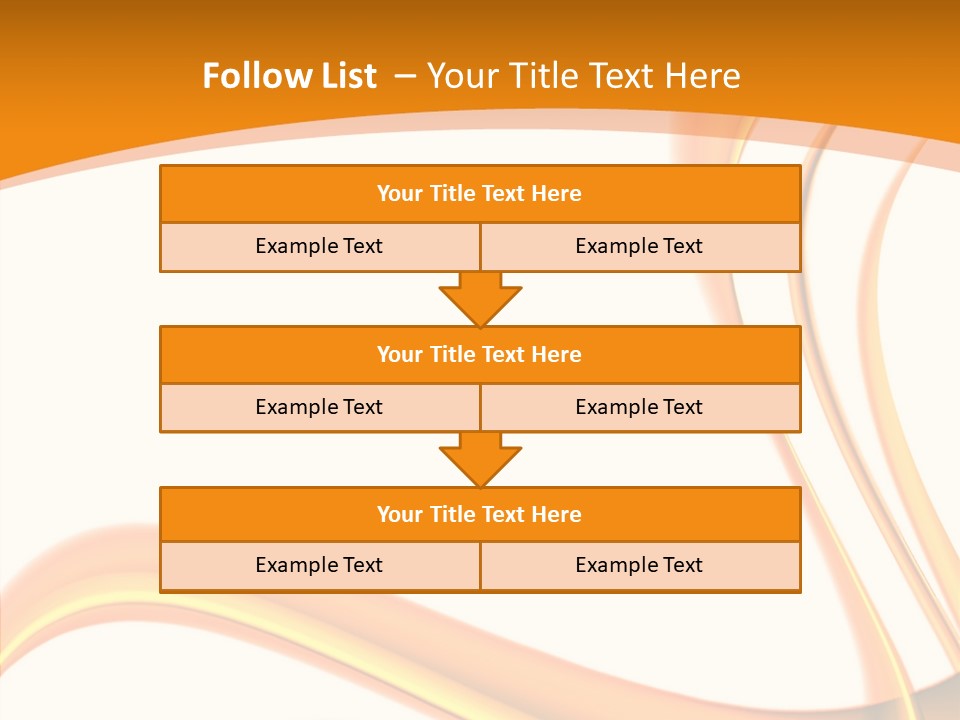 Follow List – Your Title Text Here

Your Title Text Here

Example Text

Example Text

Your Title Text Here

Example Text

Example Text

Your Title Text Here

Example Text

Example Text